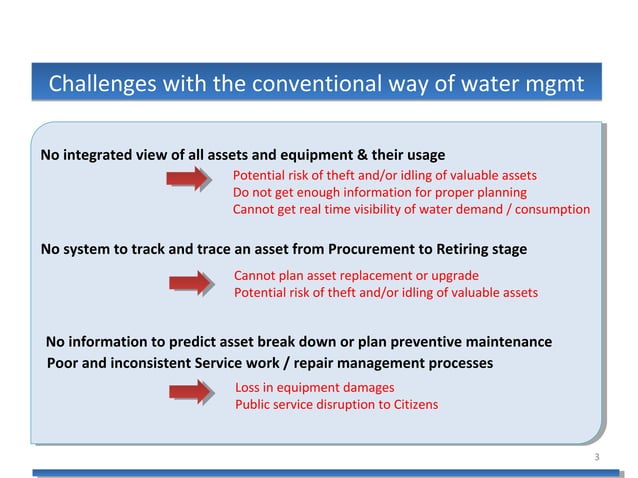 Challenges with the conventional way of water mgmt

No integrated view of all assets and equipment & their usage

Potential risk of theft and/or idling of valuable assets
Do not get enough information for proper planning
Cannot get real time visibility of water demand / consumption

No system to track and trace an asset from Procurement to Retiring stage

Cannot plan asset replacement or upgrade
Potential risk of theft and/or idling of valuable assets

No information to predict asset break down or plan preventive maintenance
Poor and inconsistent Service work / repair management processes

Loss in equipment damages
Public service disruption to Citizens

3